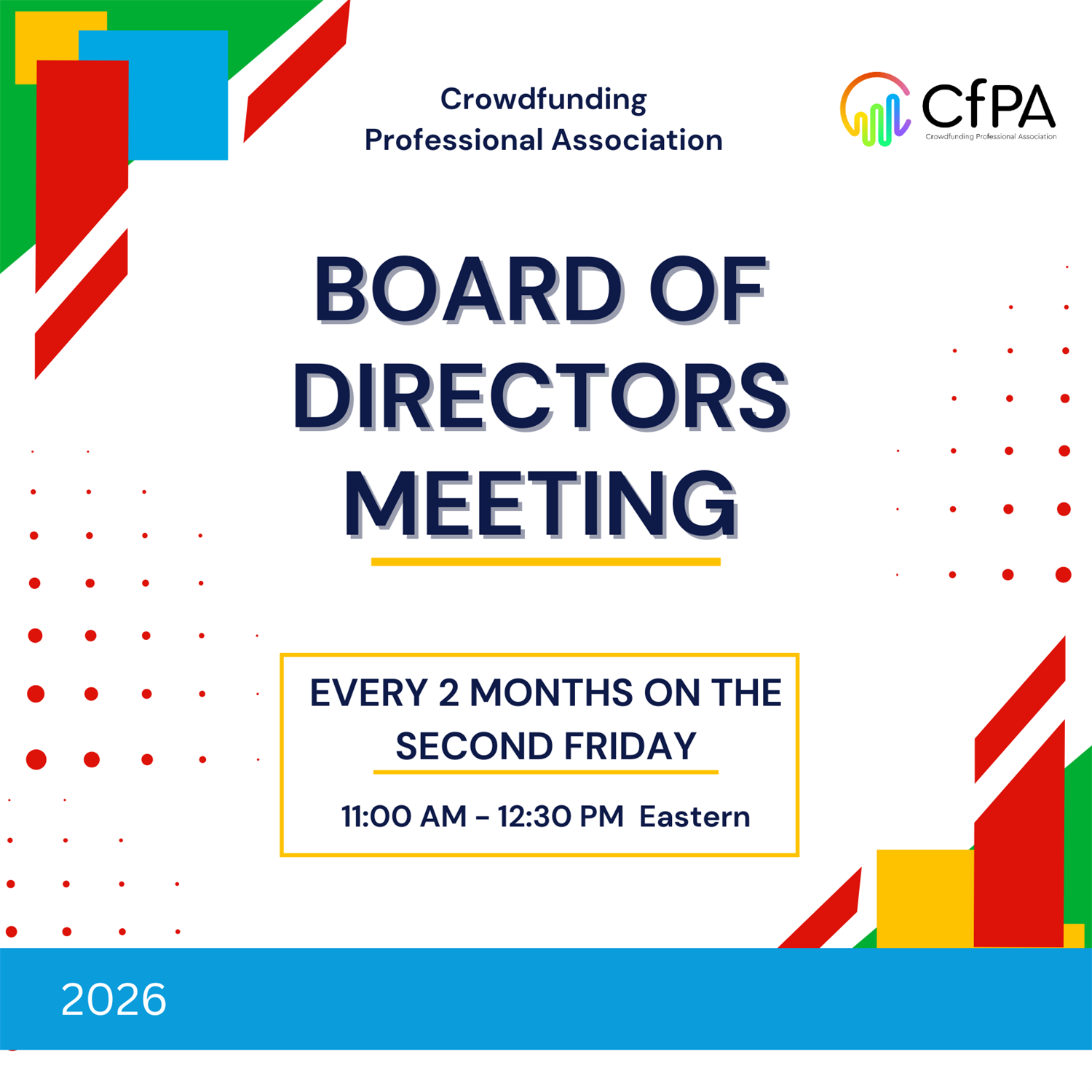 Crowdfunding
Professional Association

CfPA
Crowdfunding Professional Association

BOARD OF DIRECTORS MEETING

EVERY 2 MONTHS ON THE SECOND FRIDAY

11:00 AM – 12:30 PM Eastern

2026